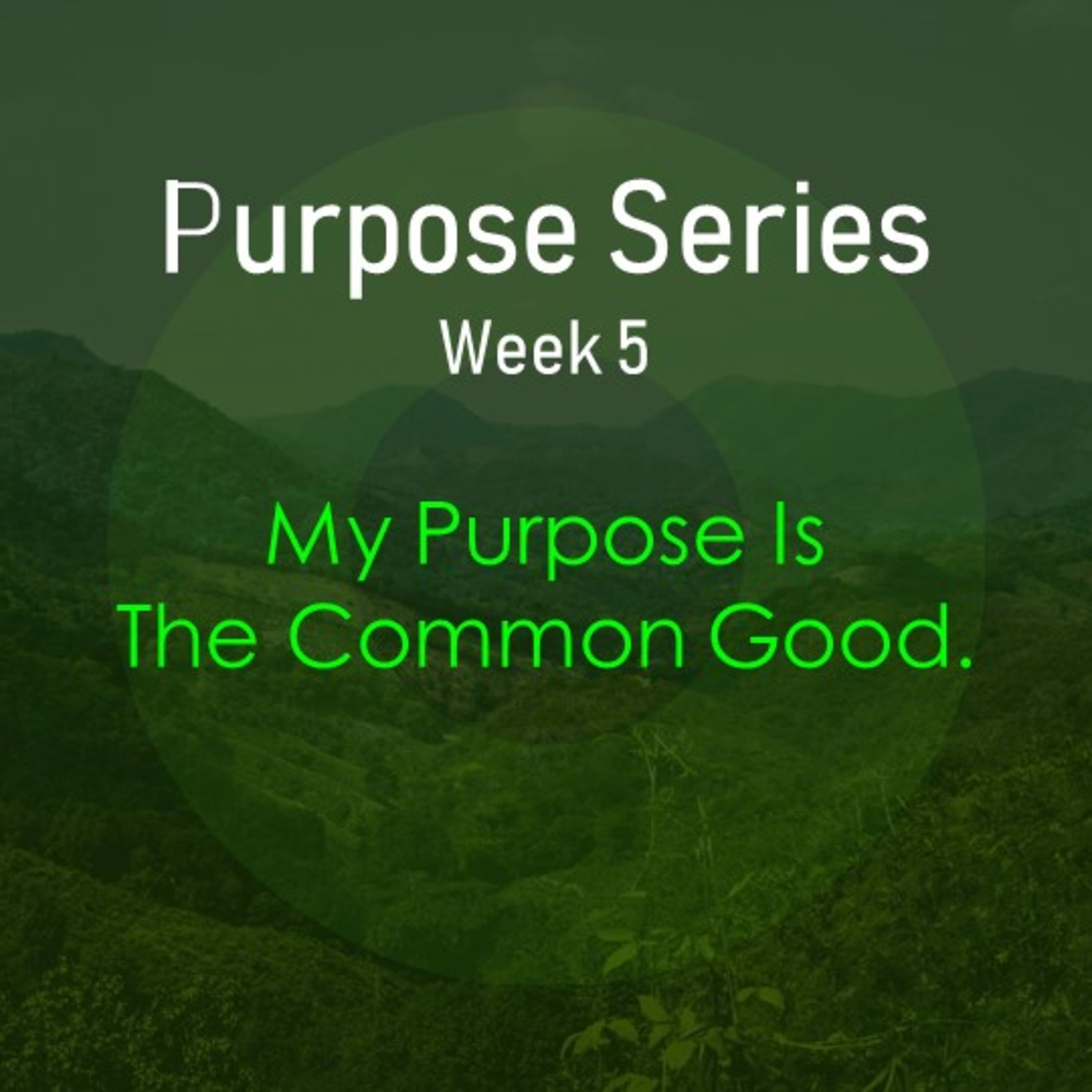 Purpose Series
Week 5

My Purpose Is
The Common Good.